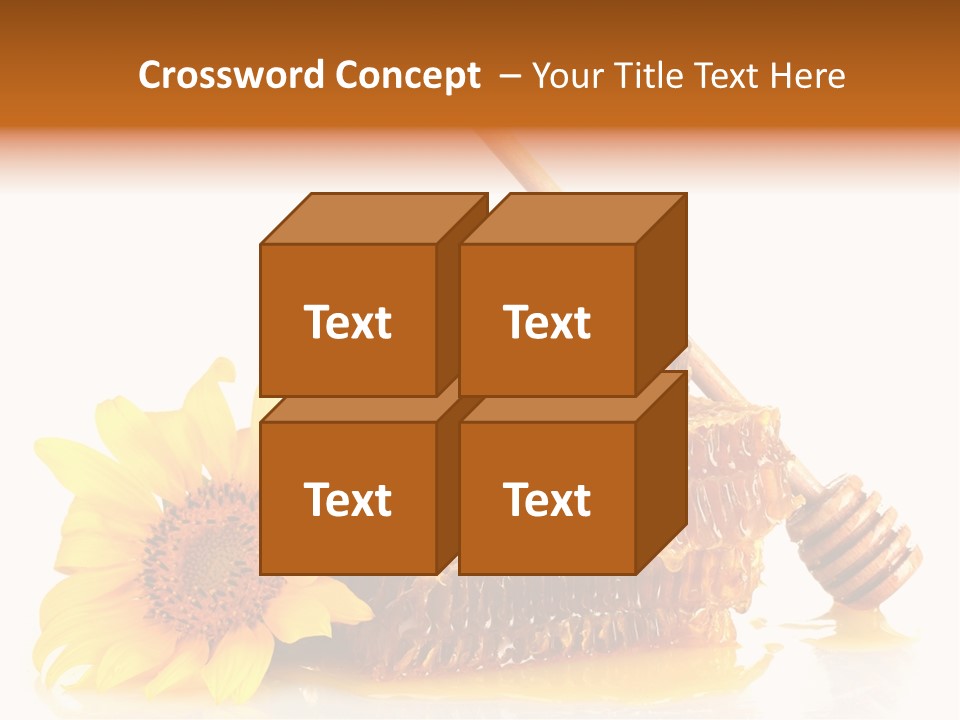 Crossword Concept – Your Title Text Here

Text

Text

Text

Text